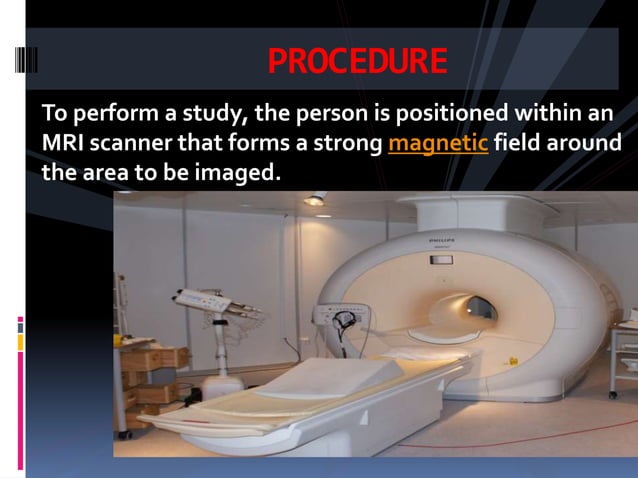 PROCEDURE

To perform a study, the person is positioned within an MRI scanner that forms a strong magnetic field around the area to be imaged.

PHILIPS